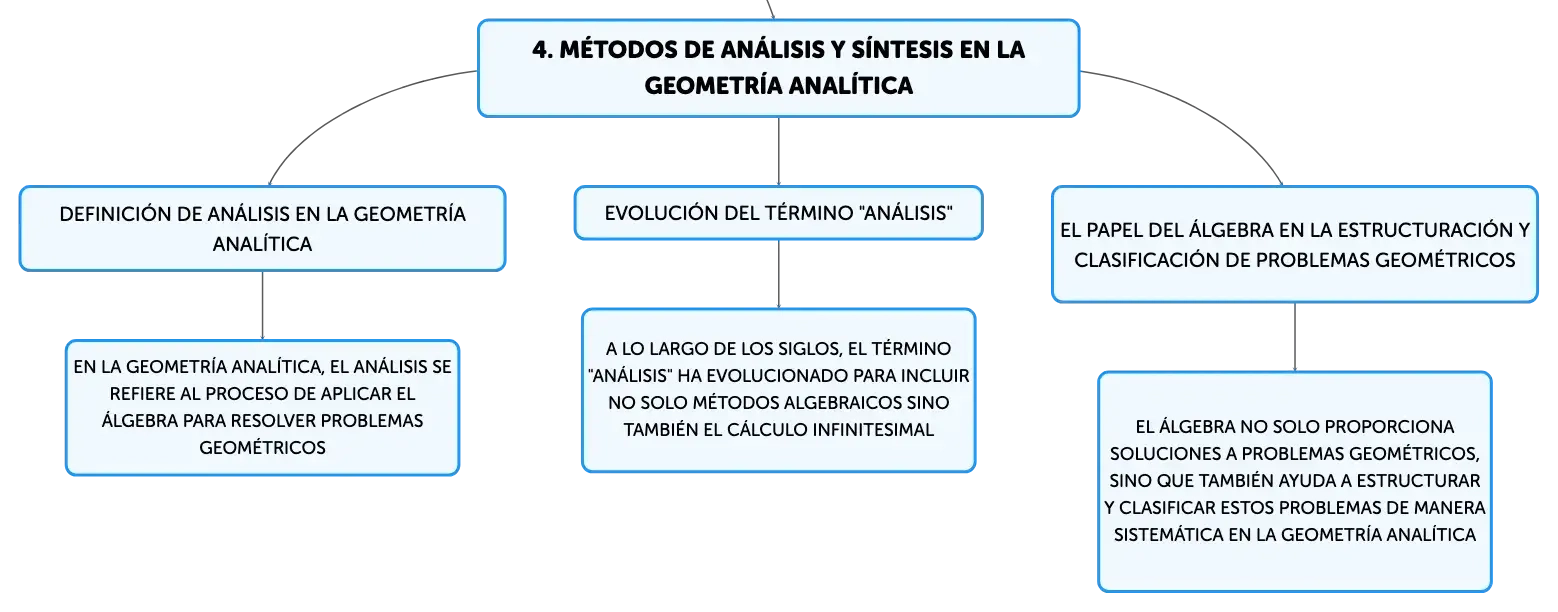 4. MÉTODOS DE ANÁLISIS Y SÍNTESIS EN LA GEOMETRÍA ANALÍTICA

DEFINICIÓN DE ANÁLISIS EN LA GEOMETRÍA ANALÍTICA

EN LA GEOMETRÍA ANALÍTICA, EL ANÁLISIS SE REFIERE AL PROCESO DE APLICAR EL ÁLGEBRA PARA RESOLVER PROBLEMAS GEOMÉTRICOS

EVOLUCIÓN DEL TÉRMINO "ANÁLISIS"

A LO LARGO DE LOS SIGLOS, EL TÉRMINO "ANÁLISIS" HA EVOLUCIONADO PARA INCLUIR NO SOLO MÉTODOS ALGEBRAICOS SINO TAMBIÉN EL CÁLCULO INFINITESIMAL

EL PAPEL DEL ÁLGEBRA EN LA ESTRUCTURACIÓN Y CLASIFICACIÓN DE PROBLEMAS GEOMÉTRICOS

EL ÁLGEBRA NO SOLO PROPORCIONA SOLUCIONES A PROBLEMAS GEOMÉTRICOS, SINO QUE TAMBIÉN AYUDA A ESTRUCTURAR Y CLASIFICAR ESTOS PROBLEMAS DE MANERA SISTEMÁTICA EN LA GEOMETRÍA ANALÍTICA